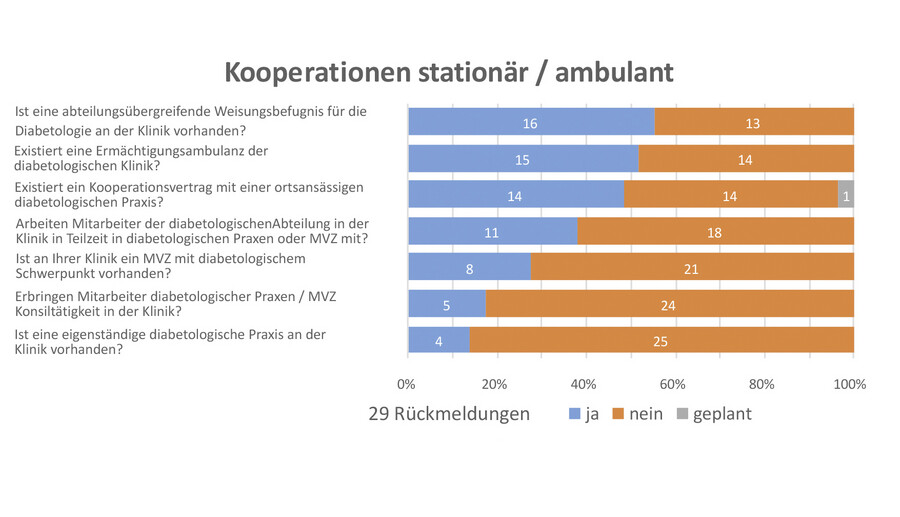 Kooperationen stationär / ambulant

Ist eine abteilungsübergreifende Weisungsbefugnis für die Diabetologie an der Klinik vorhanden?

16 13

Existiert eine Ermächtigungsambulanz der diabetologischen Klinik?

15 14

Existiert ein Kooperationsvertrag mit einer ortsansässigen diabetologischen Praxis?

14 14 1

Arbeiten Mitarbeiter der diabetologischenAbteilung in der Klinik in Teilzeit in diabetologischen Praxen oder MVZ mit?

11 18

Ist an Ihrer Klinik ein MVZ mit diabetologischem Schwerpunkt vorhanden?

8 21

Erbringen Mitarbeiter diabetologischer Praxen / MVZ Konsiltätigkeit in der Klinik?

5 24

Ist eine eigenständige diabetologische Praxis an der Klinik vorhanden?

4 25

0% 20% 40% 60% 80% 100%

29 Rückmeldungen ja nein geplant